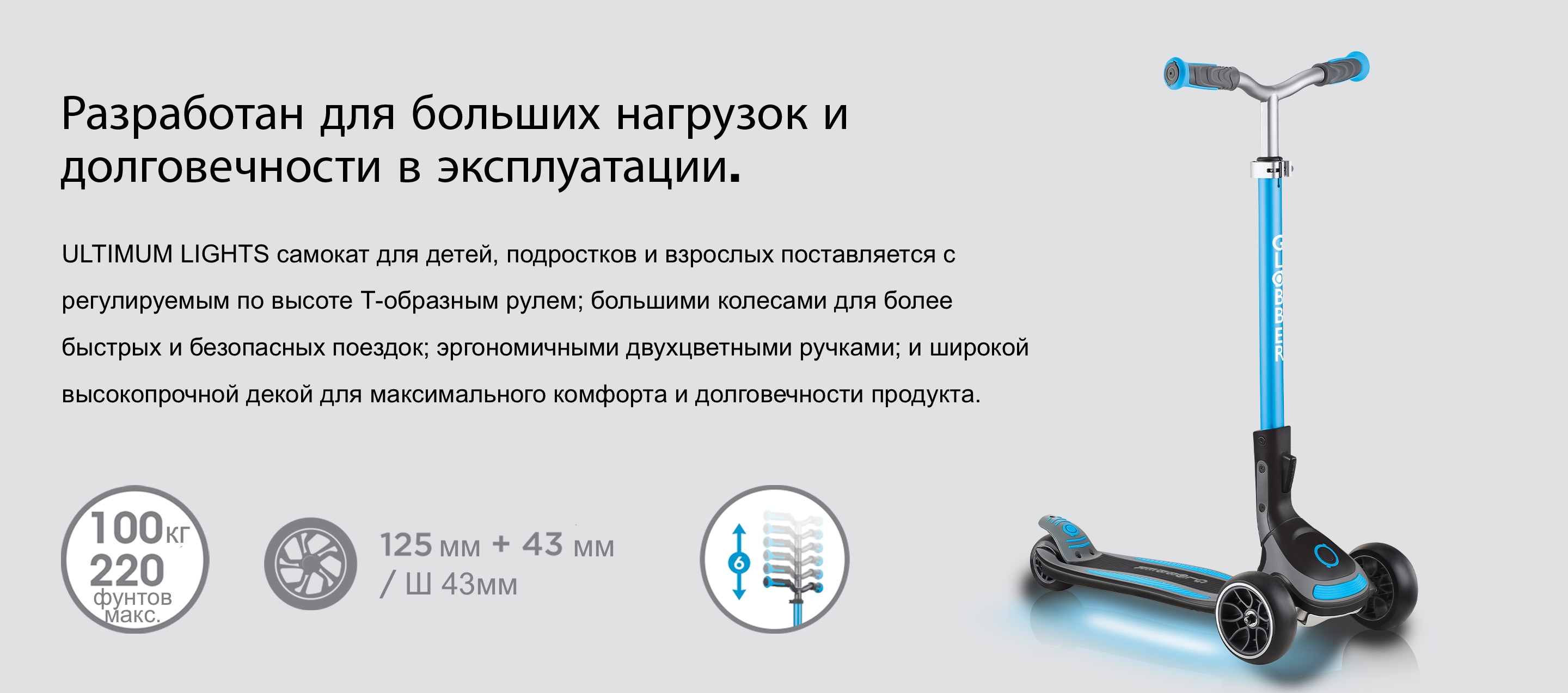 Разработан для больших нагрузок и долговечности в эксплуатации.

ULTIMUM LIGHTS самокат для детей, подростков и взрослых поставляется с регулируемым по высоте Т-образным рулем; большими колесами для более быстрых и безопасных поездок; эргономичными двухцветными ручками; и широкой высокопрочной декой для максимального комфорта и долговечности продукта.

100кг
220
фунтов
макс.

125 мм + 43 мм
/ Ш 43мм

6

GLOBBER